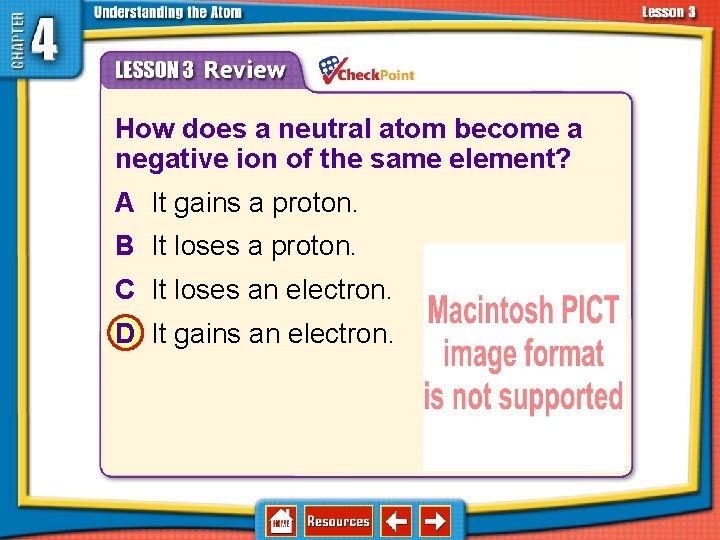 CHAPTER 4

Understanding the Atom

Lesson 3

LESSON 3 Review

CheckPoint

How does a neutral atom become a negative ion of the same element?

A It gains a proton.

B It loses a proton.

C It loses an electron.

D It gains an electron.

Macintosh PICT image format is not supported

HOME

Resources